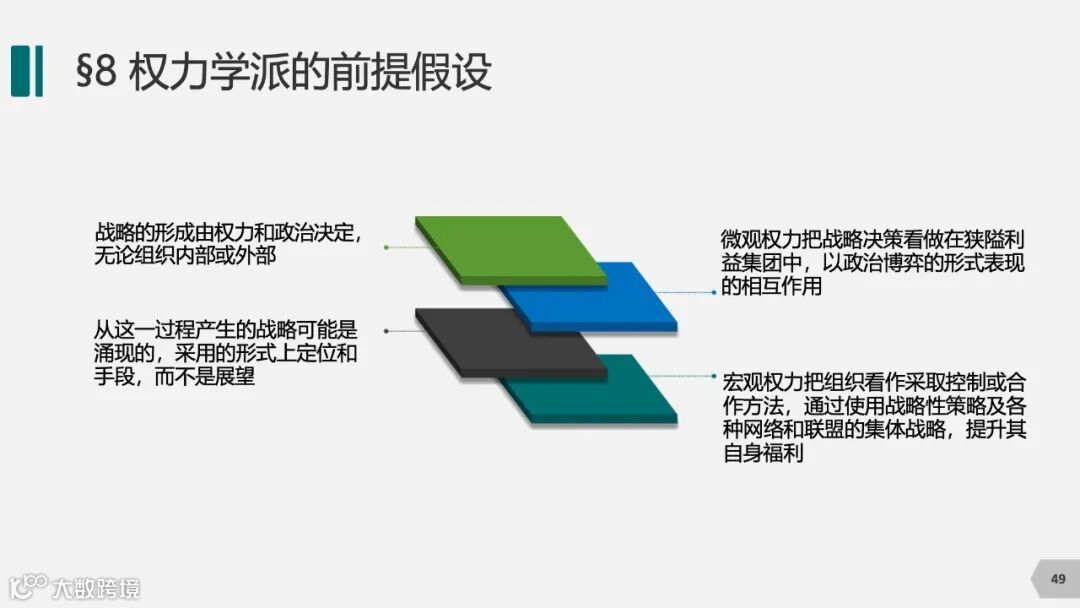 §8 权力学派的前提假设

战略的形成由权力和政治决定，无论组织内部或外部

从这一过程产生的战略可能是涌现的，采用的形式上定位和手段，而不是展望

微观权力把战略决策看做在狭隘利益集团中，以政治博弈的形式表现的相互作用

宏观权力把组织看作采取控制或合作方法，通过使用战略性策略及各种网络和联盟的集体战略，提升其自身福利

大数跨境

49